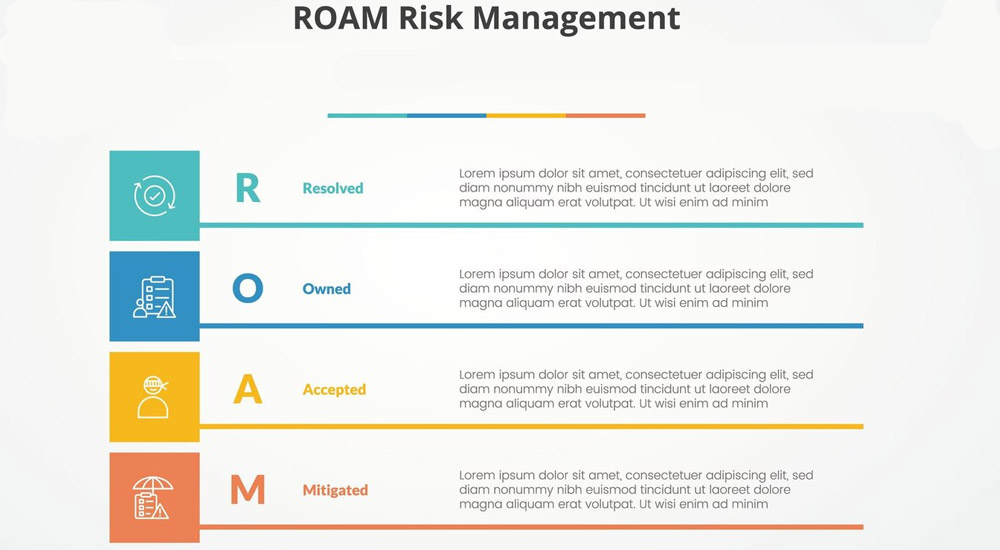 ROAM Risk Management

R

Resolved

Lorem ipsum dolor sit amet, consectetuer adipiscing elit, sed diam nonummy nibh euismod tincidunt ut laoreet dolore magna aliquam erat volutpat. Ut wisi enim ad minim

O

Owned

Lorem ipsum dolor sit amet, consectetuer adipiscing elit, sed diam nonummy nibh euismod tincidunt ut laoreet dolore magna aliquam erat volutpat. Ut wisi enim ad minim

A

Accepted

Lorem ipsum dolor sit amet, consectetuer adipiscing elit, sed diam nonummy nibh euismod tincidunt ut laoreet dolore magna aliquam erat volutpat. Ut wisi enim ad minim

M

Mitigated

Lorem ipsum dolor sit amet, consectetuer adipiscing elit, sed diam nonummy nibh euismod tincidunt ut laoreet dolore magna aliquam erat volutpat. Ut wisi enim ad minim